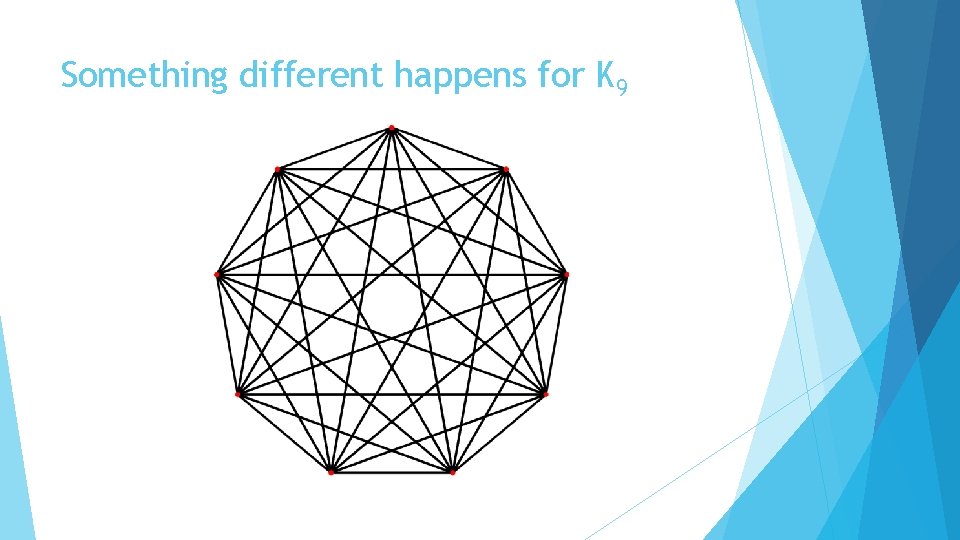 Something different happens for $K_9$